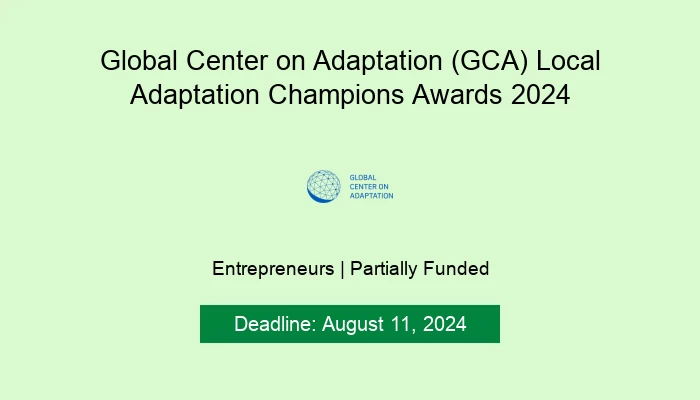 Global Center on Adaptation (GCA) Local Adaptation Champions Awards 2024

GLOBAL
CENTER ON
ADAPTATION

Entrepreneurs | Partially Funded

Deadline: August 11, 2024